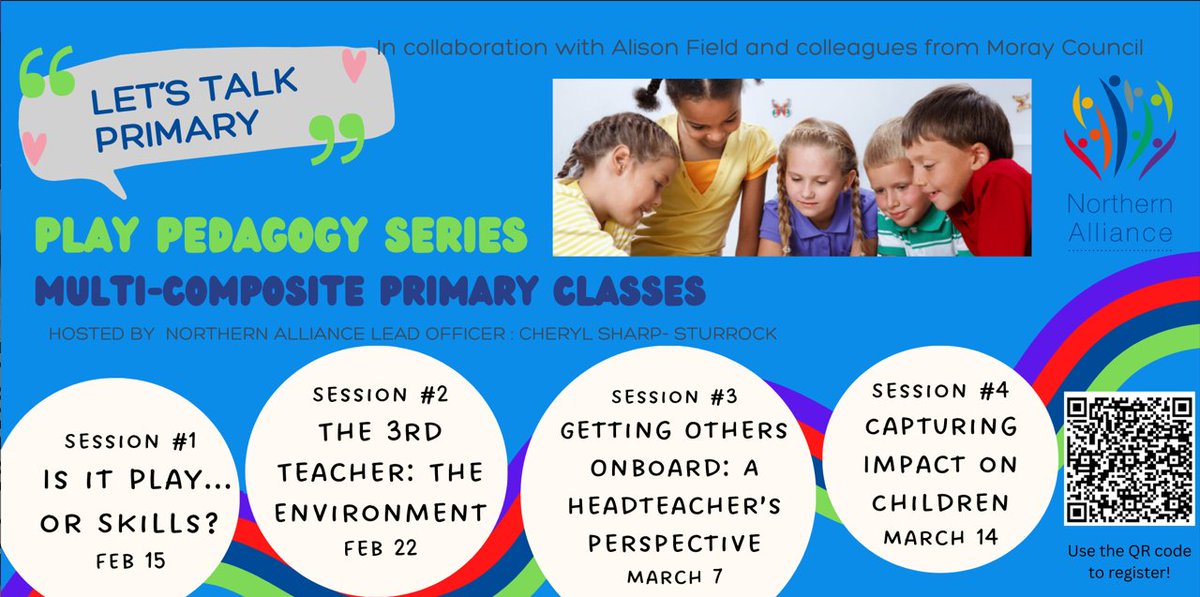 In collaboration with Alison Field and colleagues from Moray Council

LET'S TALK PRIMARY

Northern Alliance

PLAY PEDAGOGY SERIES

MULTI-COMPOSITE PRIMARY CLASSES

HOSTED BY NORTHERN ALLIANCE LEAD OFFICER : CHERYL SHARP- STURROCK

SESSION #1
IS IT PLAY... OR SKILLS?
FEB 15

SESSION #2
THE 3RD TEACHER: THE ENVIRONMENT
FEB 22

SESSION #3
GETTING OTHERS ONBOARD: A HEADTEACHER'S PERSPECTIVE
MARCH 7

SESSION #4
CAPTURING IMPACT ON CHILDREN
MARCH 14

Use the QR code to register!